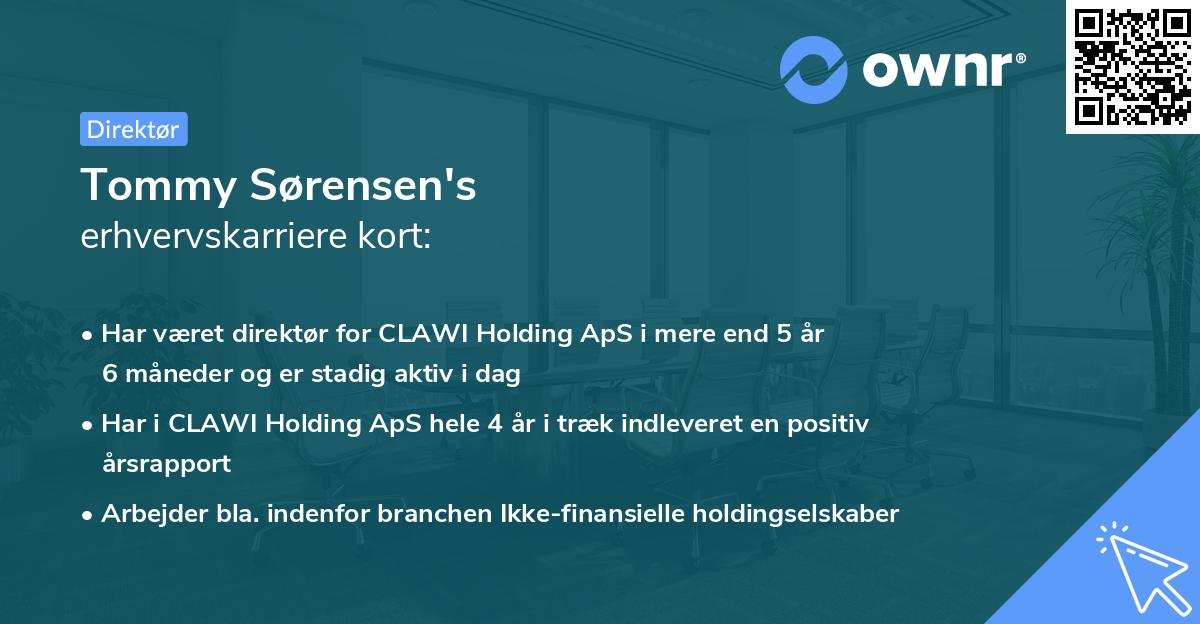 ownr®

Direktør

Tommy Sørensen's
erhvervskarriere kort:

• Har været direktør for CLAWI Holding ApS i mere end 5 år 6 måneder og er stadig aktiv i dag

• Har i CLAWI Holding ApS hele 4 år i træk indleveret en positiv årsrapport

• Arbejder bla. indenfor branchen Ikke-finansielle holdingselskaber